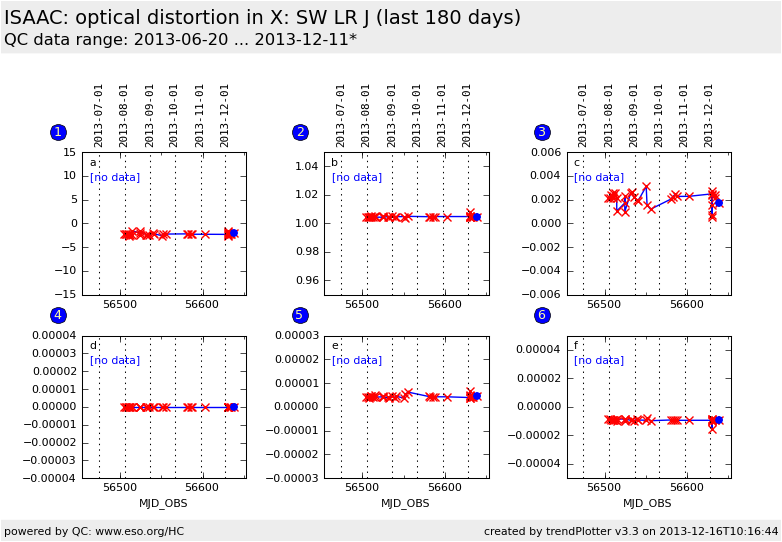 ISAAC: optical distortion in X: SW LR J (last 180 days)
QC data range: 2013-06-20 ... 2013-12-11*

1
2013-07-01 2013-08-01 2013-09-01 2013-10-01 2013-11-01 2013-12-01
a
[no data]
15
10
5
0
−5
−10
−15
56500 56600

2
2013-07-01 2013-08-01 2013-09-01 2013-10-01 2013-11-01 2013-12-01
b
[no data]
1.04
1.02
1.00
0.98
0.96
56500 56600

3
2013-07-01 2013-08-01 2013-09-01 2013-10-01 2013-11-01 2013-12-01
c
[no data]
0.006
0.004
0.002
0.000
−0.002
−0.004
−0.006
56500 56600

4
d
[no data]
0.00004
0.00003
0.00002
0.00001
0.00000
−0.00001
−0.00002
−0.00003
−0.00004
56500 56600
MJD_OBS

5
e
[no data]
0.00003
0.00002
0.00001
0.00000
−0.00001
−0.00002
−0.00003
56500 56600
MJD_OBS

6
f
[no data]
0.00004
0.00002
0.00000
−0.00002
−0.00004
56500 56600
MJD_OBS

powered by QC: www.eso.org/HC
created by trendPlotter v3.3 on 2013-12-16T10:16:44